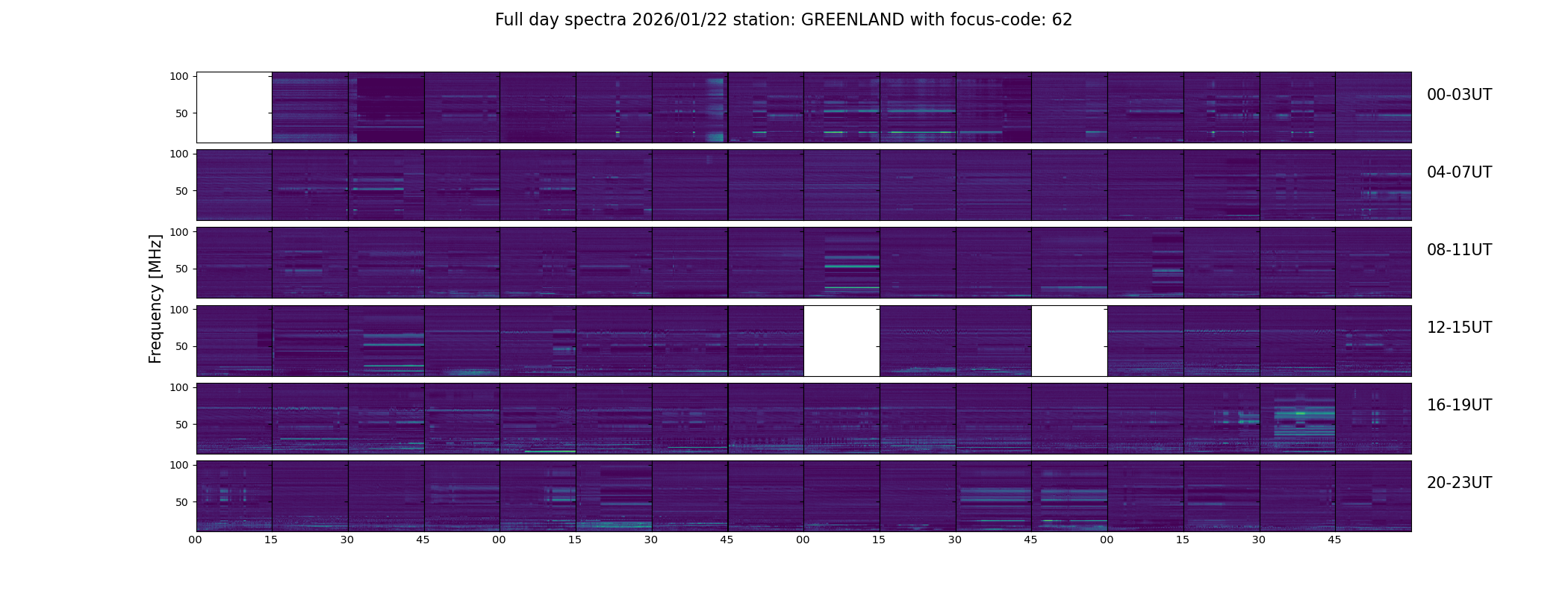 Full day spectra 2026/01/22 station: GREENLAND with focus-code: 62

Frequency [MHz]

100
50
00-03UT

100
50
04-07UT

100
50
08-11UT

100
50
12-15UT

100
50
16-19UT

100
50
20-23UT

00 15 30 45 00 15 30 45 00 15 30 45 00 15 30 45